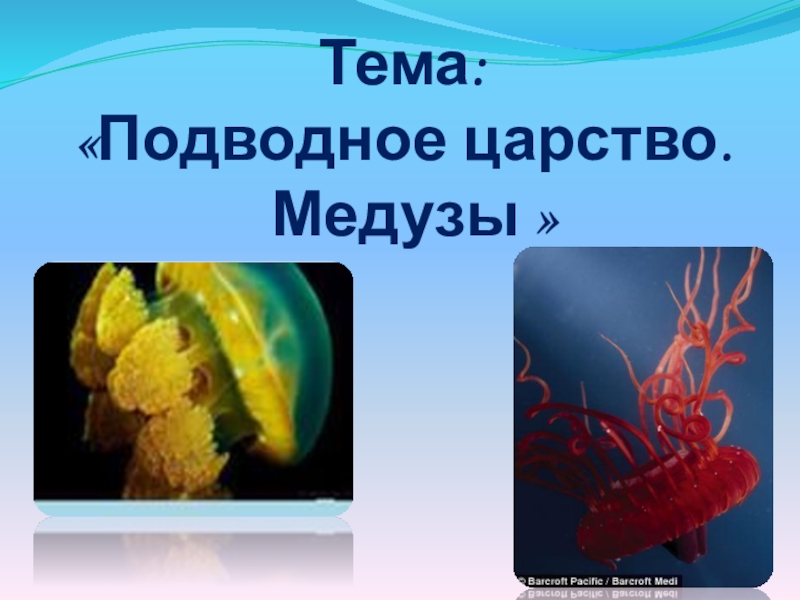 Тема:
«Подводное царство.
Медузы »

© Barcroft Pacific / Barcroft Medi